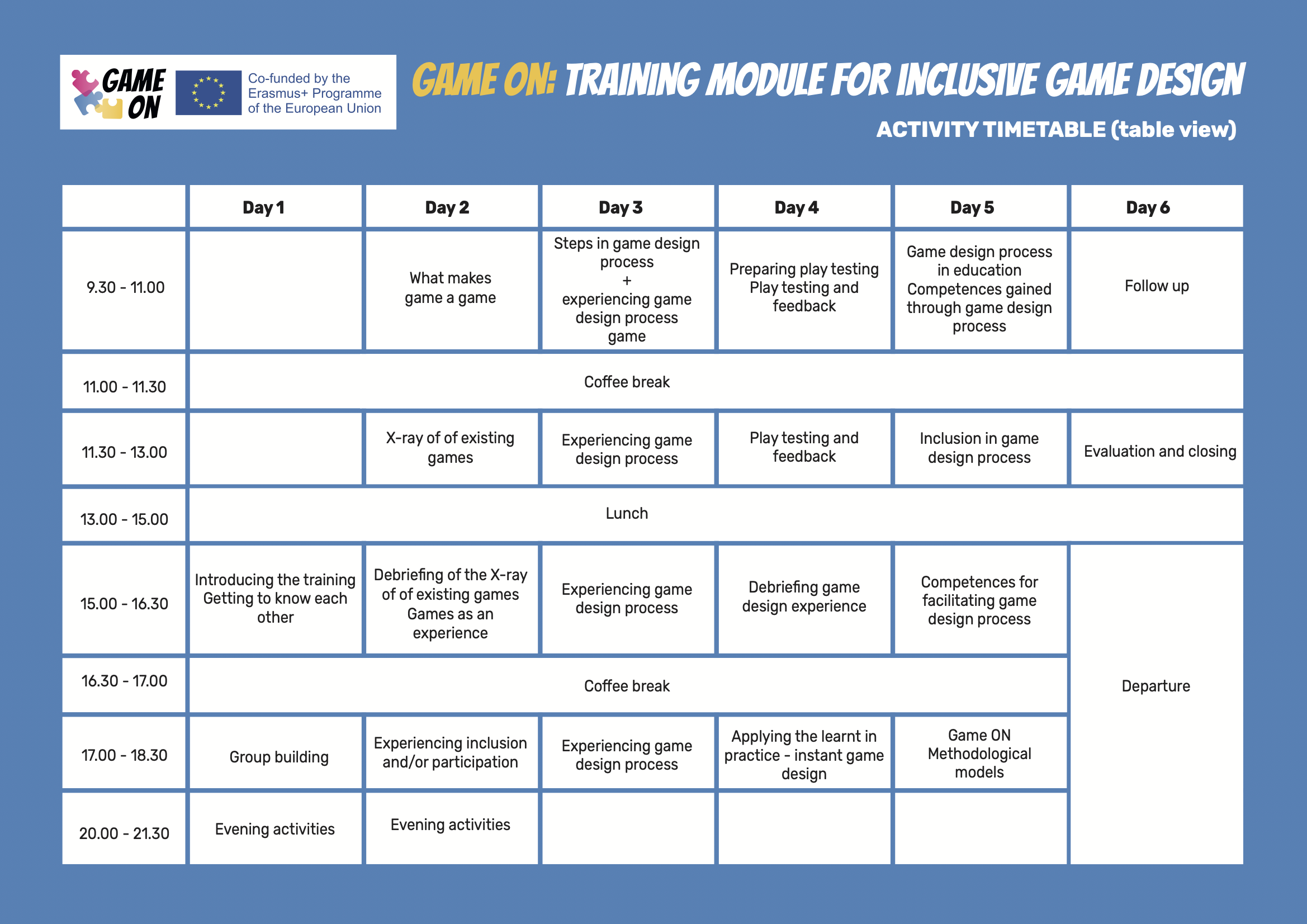 GAME ON

Co-funded by the Erasmus+ Programme of the European Union

GAME ON: TRAINING MODULE FOR INCLUSIVE GAME DESIGN

ACTIVITY TIMETABLE (table view)

| | Day 1 | Day 2 | Day 3 | Day 4 | Day 5 | Day 6 |
|---|---|---|---|---|---|---|
| 9.30 - 11.00 | | What makes game a game | Steps in game design process + experiencing game design process game | Preparing play testing Play testing and feedback | Game design process in education Competences gained through game design process | Follow up |
| 11.00 - 11.30 | Coffee break | | | | | |
| 11.30 - 13.00 | | X-ray of of existing games | Experiencing game design process | Play testing and feedback | Inclusion in game design process | Evaluation and closing |
| 13.00 - 15.00 | Lunch | | | | | |
| 15.00 - 16.30 | Introducing the training Getting to know each other | Debriefing of the X-ray of of existing games Games as an experience | Experiencing game design process | Debriefing game design experience | Competences for facilitating game design process | Departure |
| 16.30 - 17.00 | Coffee break | | | | | |
| 17.00 - 18.30 | Group building | Experiencing inclusion and/or participation | Experiencing game design process | Applying the learnt in practice - instant game design | Game ON Methodological models | |
| 20.00 - 21.30 | Evening activities | Evening activities | | | | |